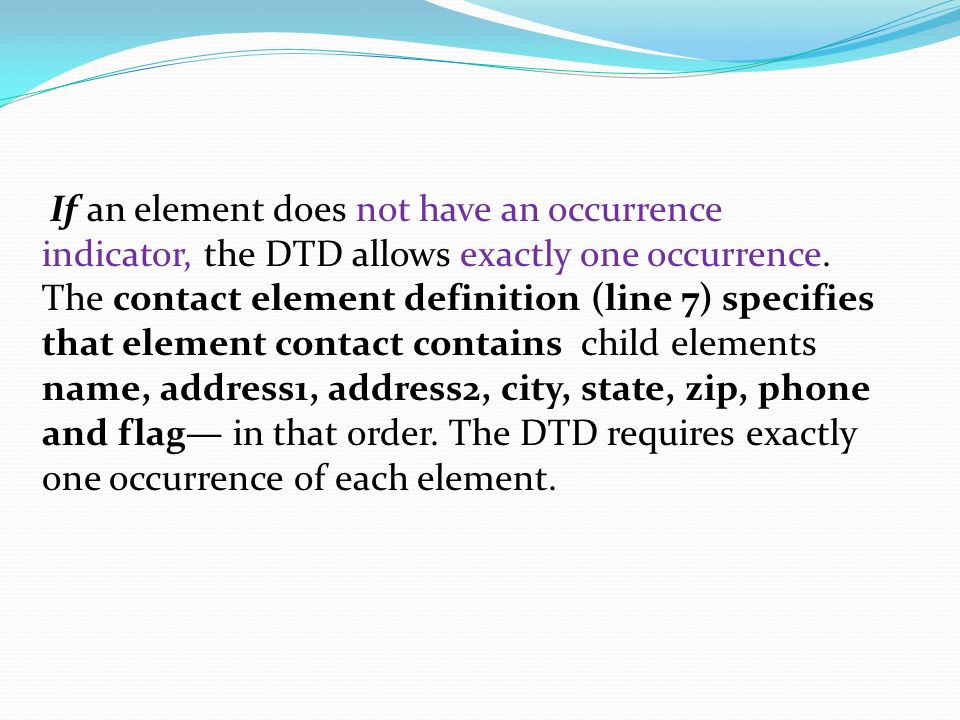 If an element does not have an occurrence indicator, the DTD allows exactly one occurrence. The contact element definition (line 7) specifies that element contact contains child elements name, address1, address2, city, state, zip, phone and flag— in that order. The DTD requires exactly one occurrence of each element.